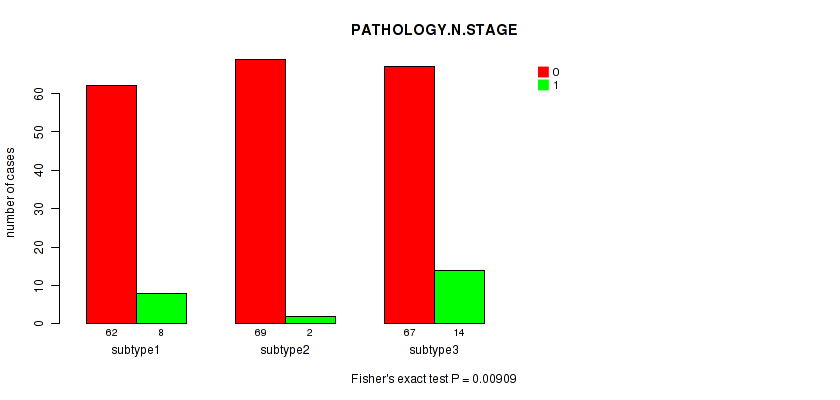 PATHOLOGY.N.STAGE

0
1

number of cases

0
10
20
30
40
50
60

62 8
subtype1

69 2
subtype2

67 14
subtype3

Fisher's exact test P = 0.00909